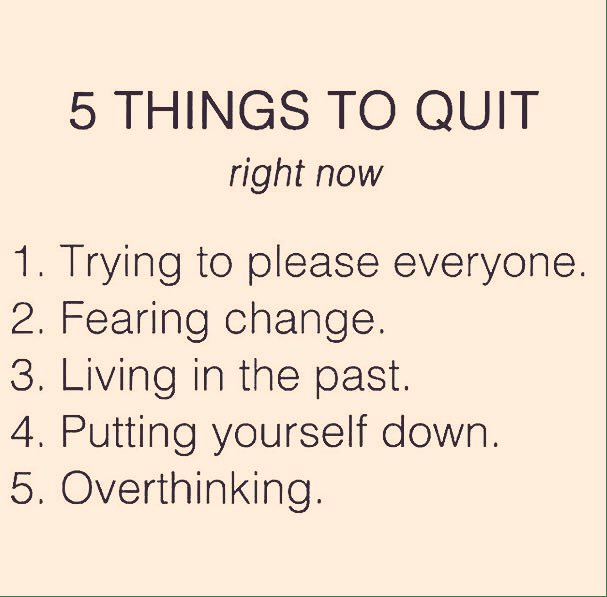 5 THINGS TO QUIT

right now

1. Trying to please everyone.
2. Fearing change.
3. Living in the past.
4. Putting yourself down.
5. Overthinking.